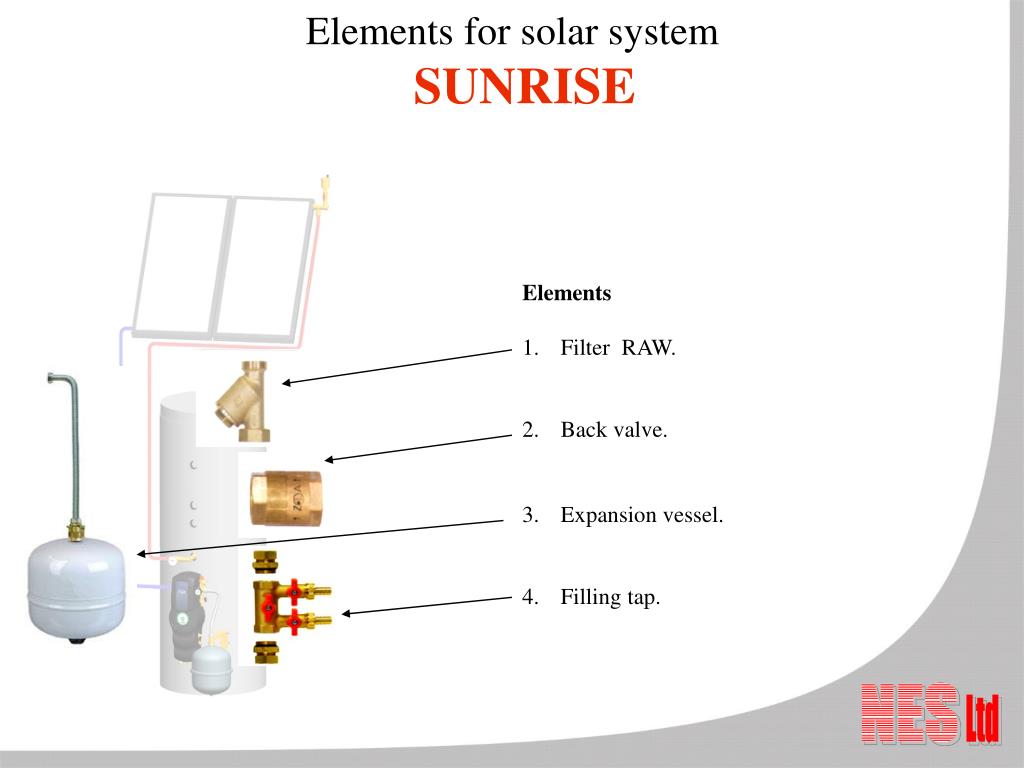 Elements for solar system
SUNRISE

Elements

1. Filter RAW.

2. Back valve.

3. Expansion vessel.

4. Filling tap.

NES Ltd